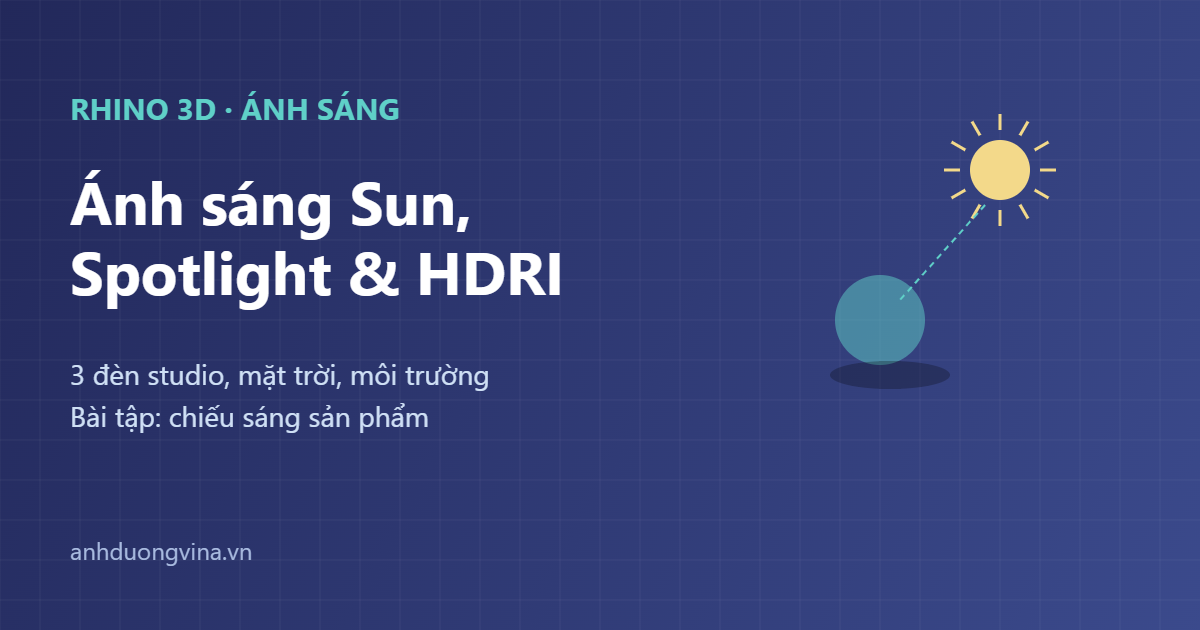 RHINO 3D · ÁNH SÁNG

Ánh sáng Sun, Spotlight & HDRI

3 đèn studio, mặt trời, môi trường
Bài tập: chiếu sáng sản phẩm

anhduongvina.vn